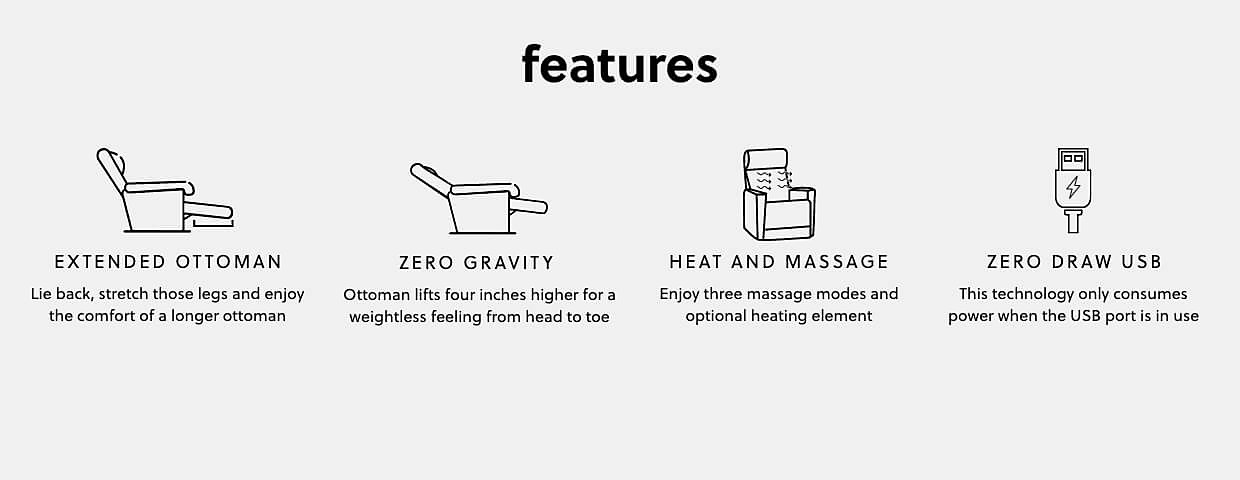 features

EXTENDED OTTOMAN

Lie back, stretch those legs and enjoy the comfort of a longer ottoman

ZERO GRAVITY

Ottoman lifts four inches higher for a weightless feeling from head to toe

HEAT AND MASSAGE

Enjoy three massage modes and optional heating element

ZERO DRAW USB

This technology only consumes power when the USB port is in use